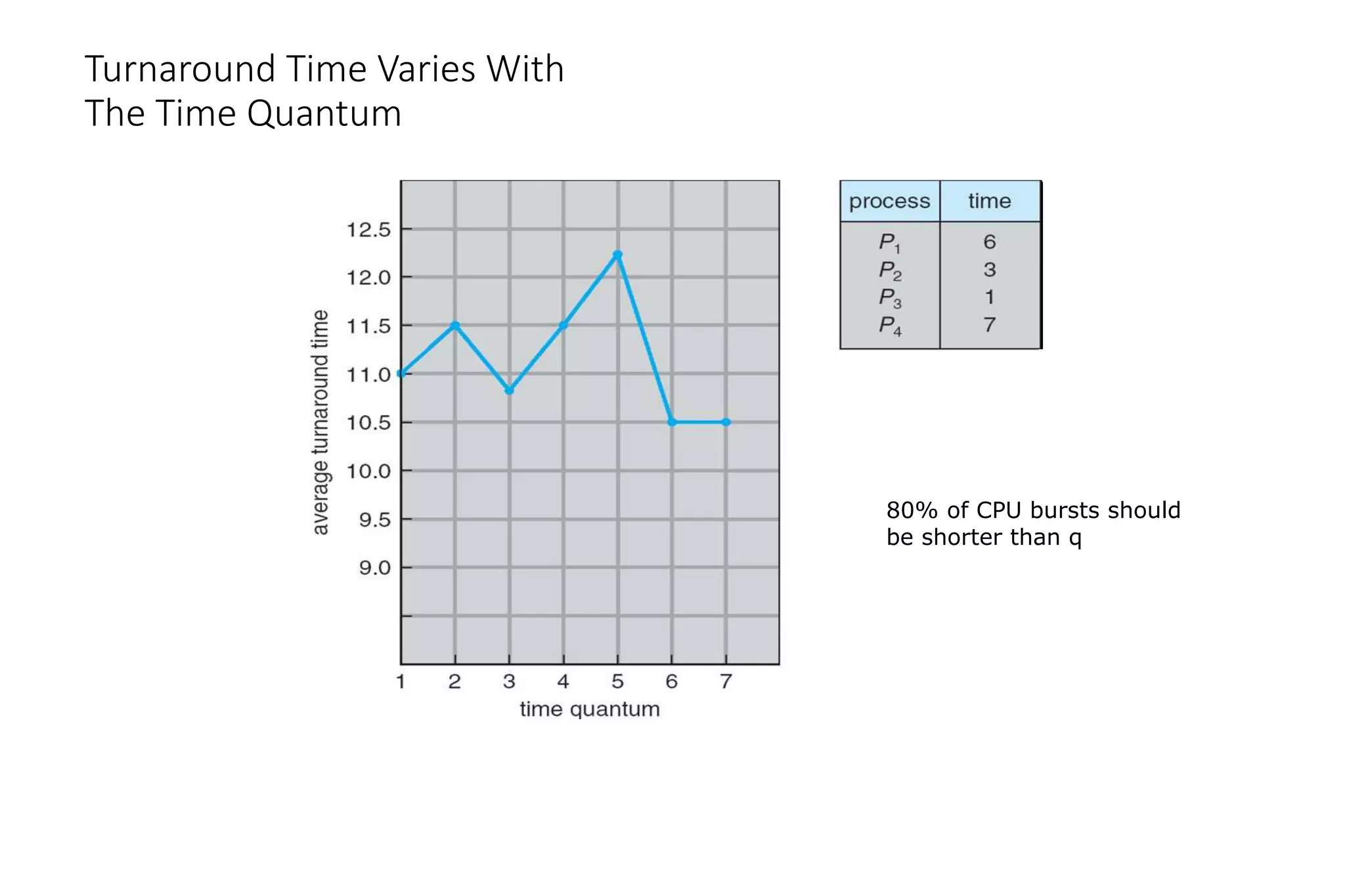 Turnaround Time Varies With The Time Quantum

average turnaround time

12.5
12.0
11.5
11.0
10.5
10.0
9.5
9.0

1 2 3 4 5 6 7

time quantum

| process | time |
|---|---|
| $P_1$ | 6 |
| $P_2$ | 3 |
| $P_3$ | 1 |
| $P_4$ | 7 |

80% of CPU bursts should be shorter than q